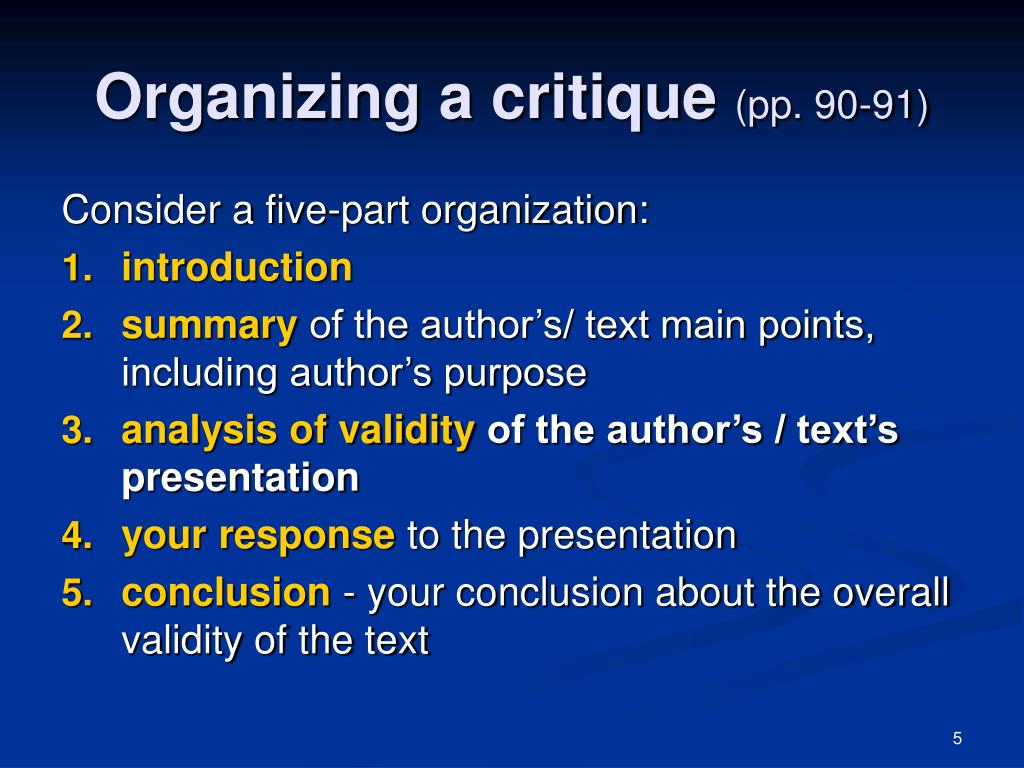 Organizing a critique (pp. 90-91)

Consider a five-part organization:

1. introduction
2. summary of the author’s/ text main points, including author’s purpose
3. analysis of validity of the author’s / text’s presentation
4. your response to the presentation
5. conclusion - your conclusion about the overall validity of the text

5